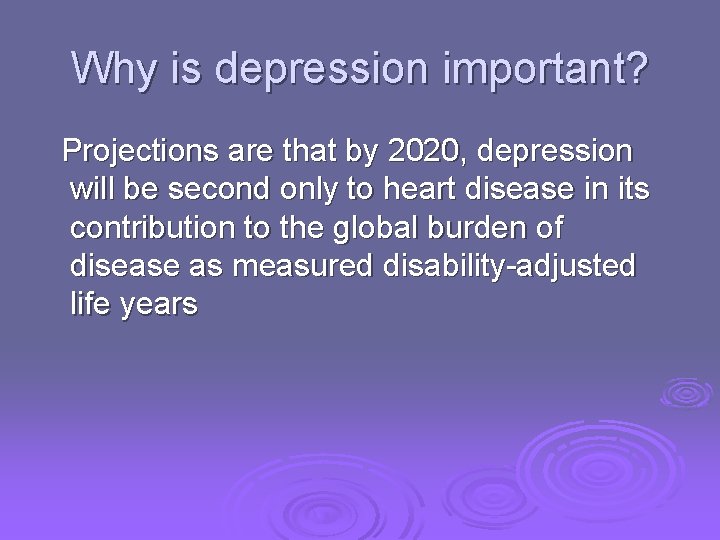 Why is depression important?

Projections are that by 2020, depression will be second only to heart disease in its contribution to the global burden of disease as measured disability-adjusted life years